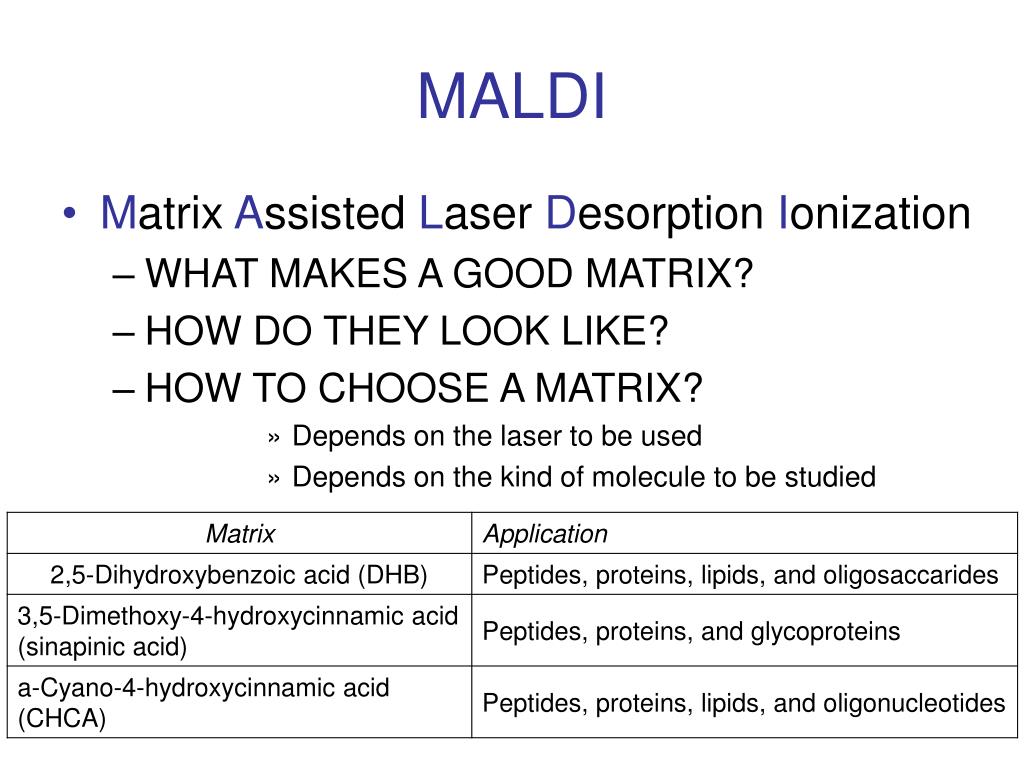 MALDI

• Matrix Assisted Laser Desorption Ionization
– WHAT MAKES A GOOD MATRIX?
– HOW DO THEY LOOK LIKE?
– HOW TO CHOOSE A MATRIX?
» Depends on the laser to be used
» Depends on the kind of molecule to be studied

| Matrix | Application |
|---|---|
| 2,5-Dihydroxybenzoic acid (DHB) | Peptides, proteins, lipids, and oligosaccarides |
| 3,5-Dimethoxy-4-hydroxycinnamic acid (sinapinic acid) | Peptides, proteins, and glycoproteins |
| a-Cyano-4-hydroxycinnamic acid (CHCA) | Peptides, proteins, lipids, and oligonucleotides |